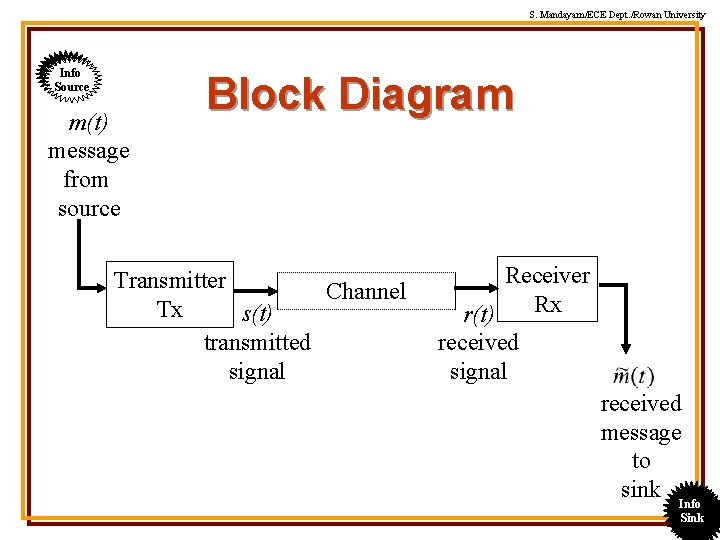 S. Mandayam/ECE Dept./Rowan University

Info Source

Block Diagram

$m(t)$
message from source

Transmitter Tx

$s(t)$
transmitted signal

Channel

$r(t)$
received signal

Receiver Rx

$\tilde{m}(t)$
received message to sink

Info Sink